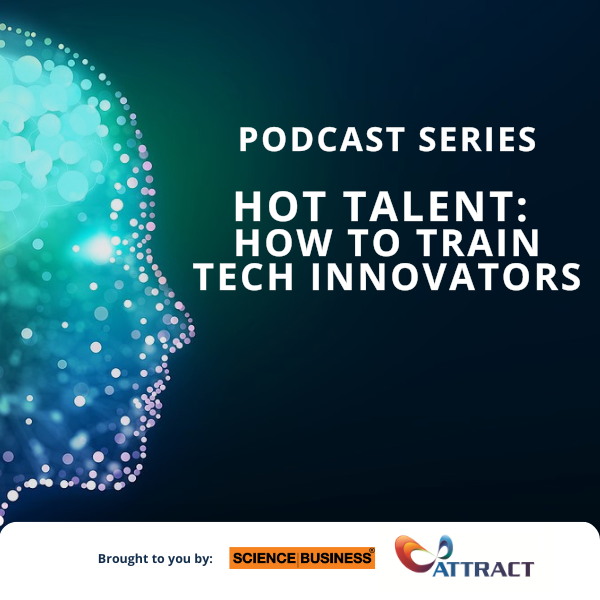 PODCAST SERIES

HOT TALENT: HOW TO TRAIN TECH INNOVATORS

Brought to you by: SCIENCE|BUSINESS® ATTRACT